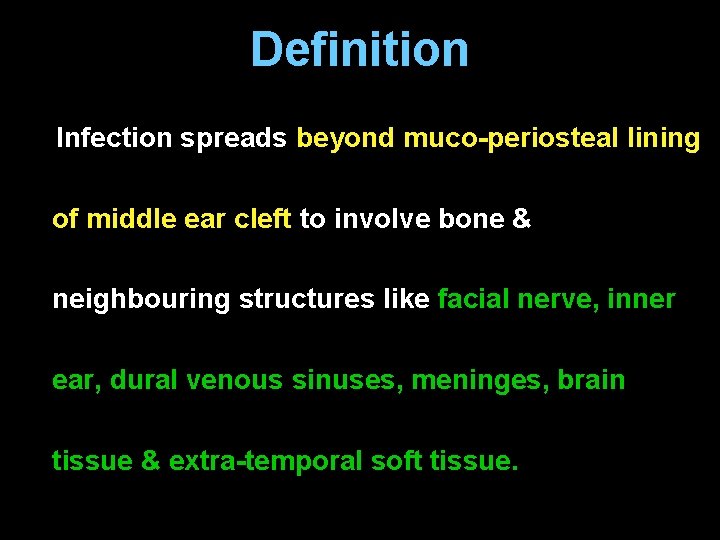 Definition

Infection spreads beyond muco-periosteal lining of middle ear cleft to involve bone & neighbouring structures like facial nerve, inner ear, dural venous sinuses, meninges, brain tissue & extra-temporal soft tissue.